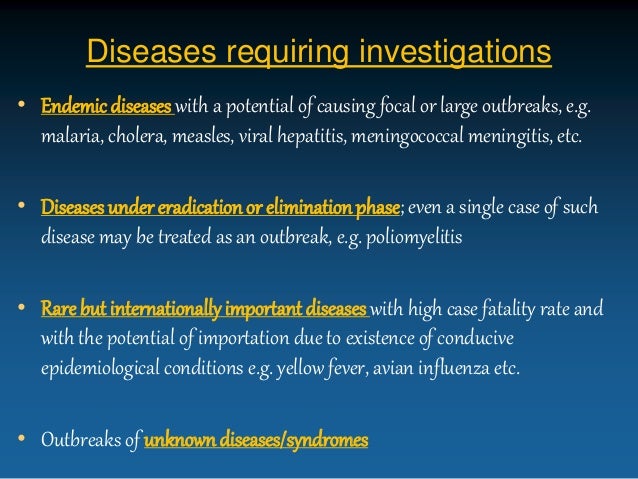 Diseases requiring investigations

• Endemic diseases with a potential of causing focal or large outbreaks, e.g. malaria, cholera, measles, viral hepatitis, meningococcal meningitis, etc.

• Diseases under eradication or elimination phase; even a single case of such disease may be treated as an outbreak, e.g. poliomyelitis

• Rare but internationally important diseases with high case fatality rate and with the potential of importation due to existence of conducive epidemiological conditions e.g. yellow fever, avian influenza etc.

• Outbreaks of unknown diseases/syndromes